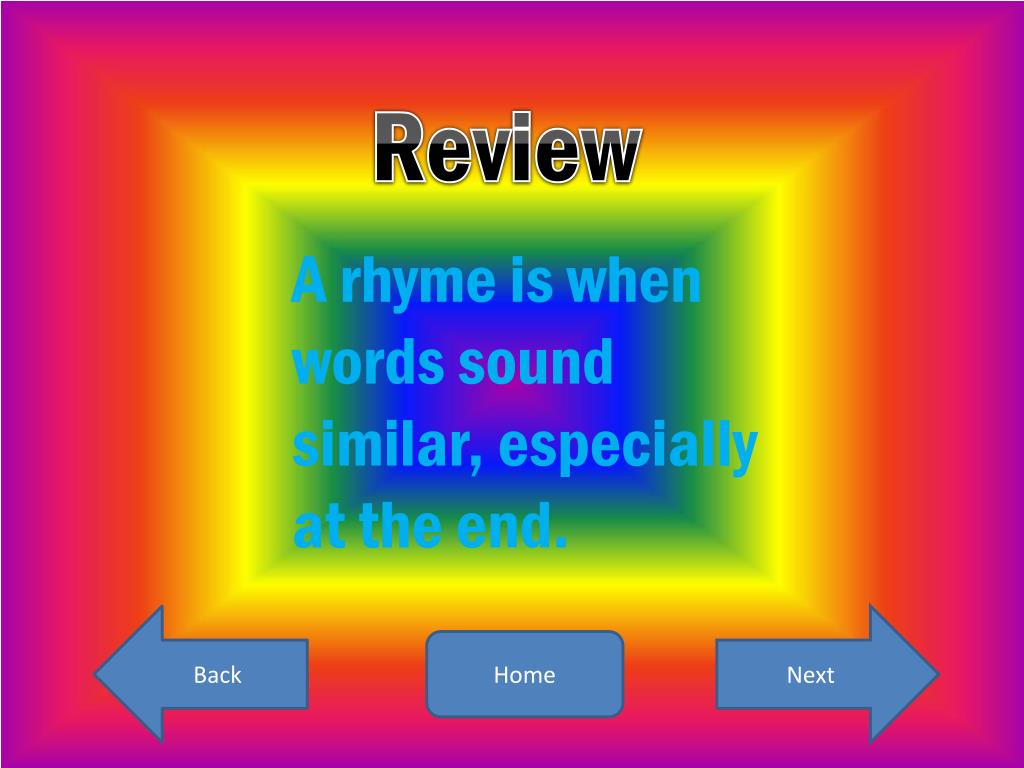 Review

A rhyme is when words sound similar, especially at the end.

Back

Home

Next